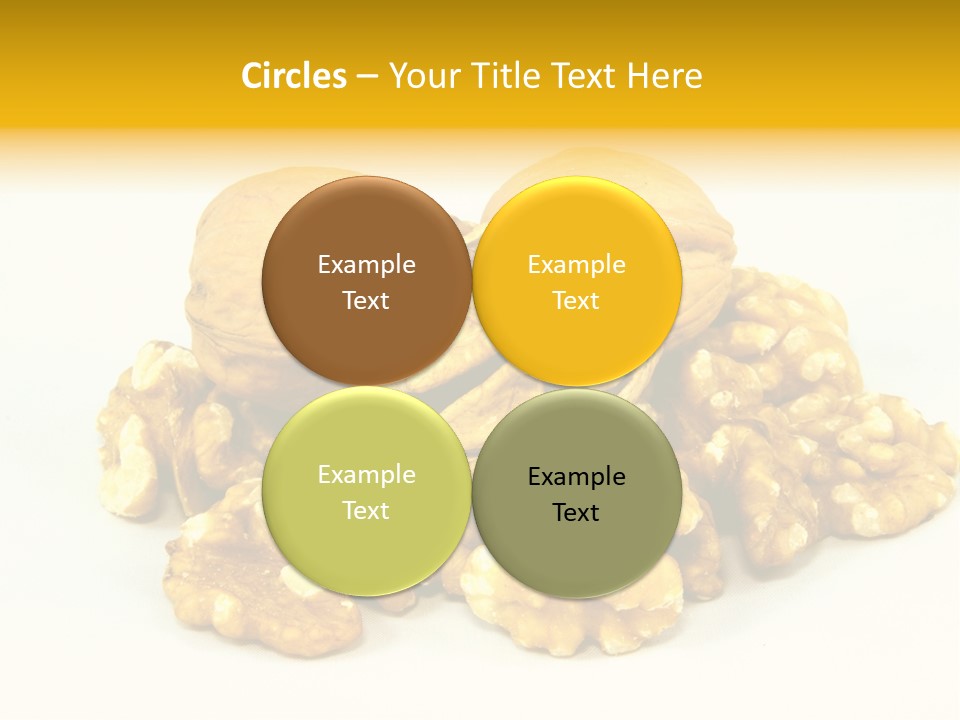 Circles – Your Title Text Here

Example Text

Example Text

Example Text

Example Text